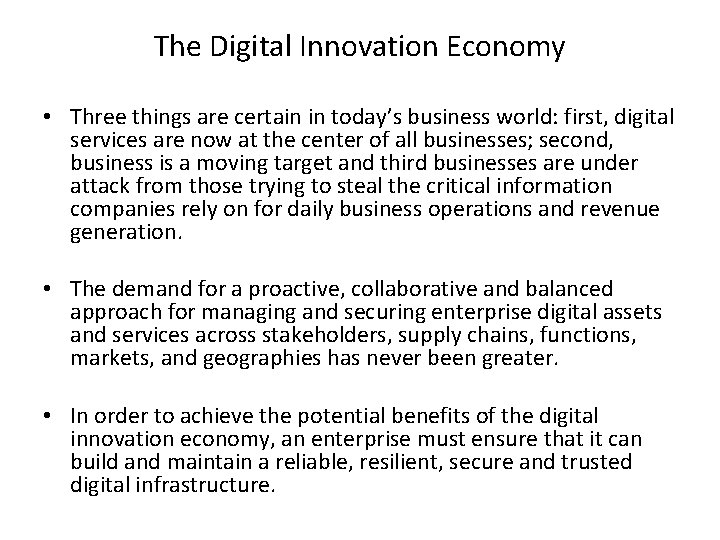 The Digital Innovation Economy

• Three things are certain in today's business world: first, digital services are now at the center of all businesses; second, business is a moving target and third businesses are under attack from those trying to steal the critical information companies rely on for daily business operations and revenue generation.

• The demand for a proactive, collaborative and balanced approach for managing and securing enterprise digital assets and services across stakeholders, supply chains, functions, markets, and geographies has never been greater.

• In order to achieve the potential benefits of the digital innovation economy, an enterprise must ensure that it can build and maintain a reliable, resilient, secure and trusted digital infrastructure.